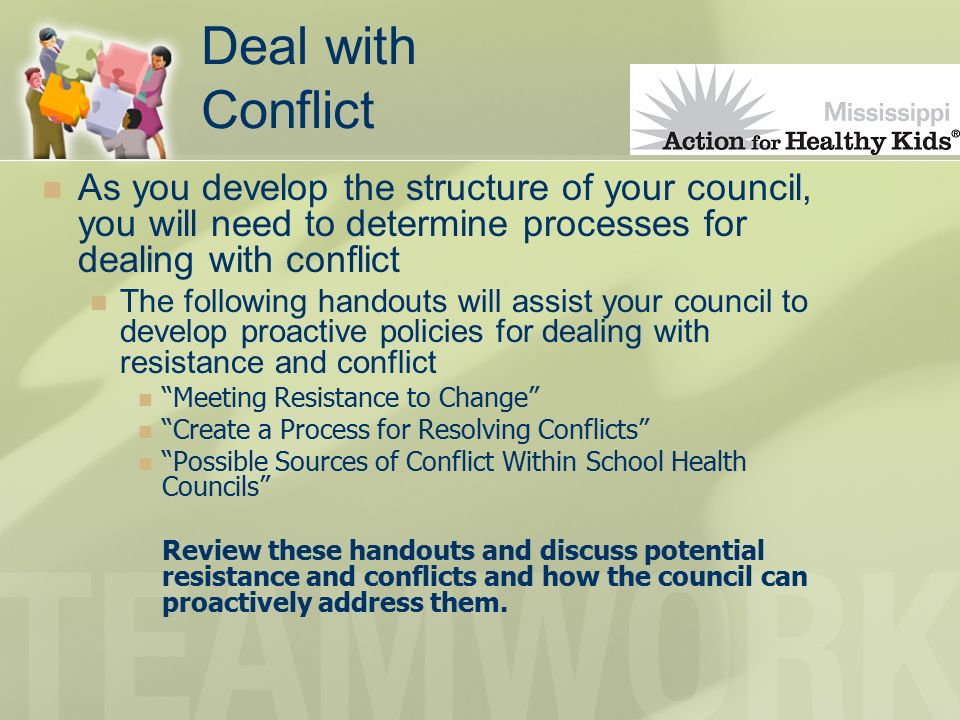 Deal with Conflict

Mississippi
Action for Healthy Kids®

As you develop the structure of your council, you will need to determine processes for dealing with conflict

The following handouts will assist your council to develop proactive policies for dealing with resistance and conflict

“Meeting Resistance to Change”

“Create a Process for Resolving Conflicts”

“Possible Sources of Conflict Within School Health Councils”

Review these handouts and discuss potential resistance and conflicts and how the council can proactively address them.

TEAMWORK